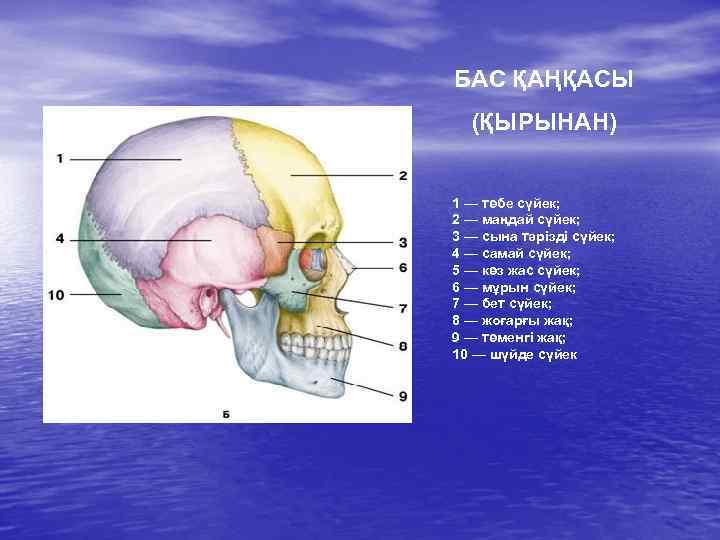 БАС ҚАҢҚАСЫ
(ҚЫРЫНАН)

1
2
4
3
6
10
7
8
9
Б

1 — төбе сүйек;
2 — маңдай сүйек;
3 — сына тәрізді сүйек;
4 — самай сүйек;
5 — көз жас сүйек;
6 — мұрын сүйек;
7 — бет сүйек;
8 — жоғарғы жақ;
9 — төменгі жақ;
10 — шүйде сүйек